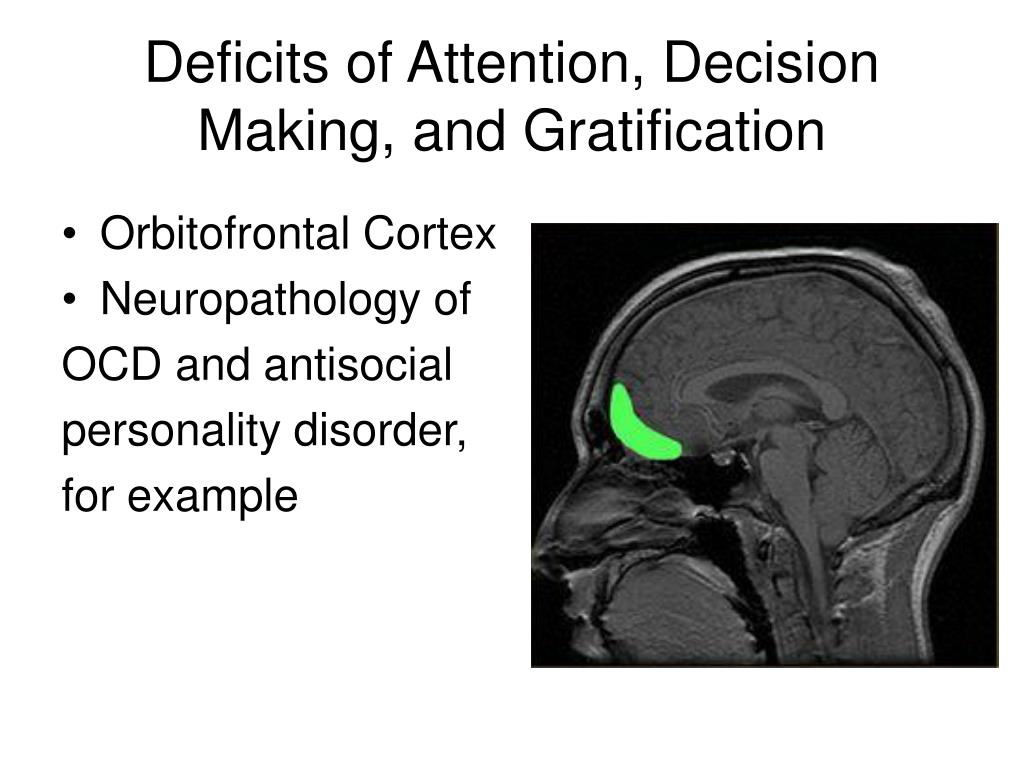 Deficits of Attention, Decision Making, and Gratification

• Orbitofrontal Cortex
• Neuropathology of OCD and antisocial personality disorder, for example